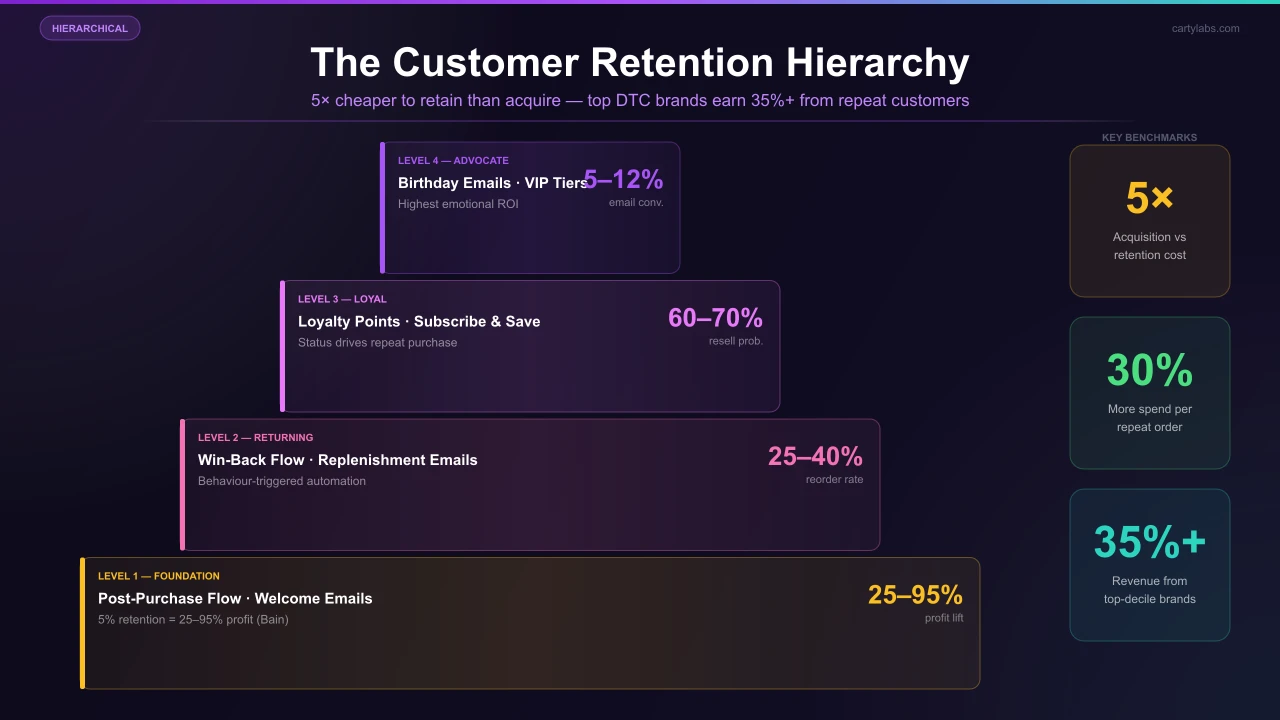 HIERARCHICAL

cartylabs.com

The Customer Retention Hierarchy

5× cheaper to retain than acquire — top DTC brands earn 35%+ from repeat customers

LEVEL 4 — ADVOCATE
Birthday Emails · VIP Tiers
Highest emotional ROI
5–12%
email conv.

LEVEL 3 — LOYAL
Loyalty Points · Subscribe & Save
Status drives repeat purchase
60–70%
resell prob.

LEVEL 2 — RETURNING
Win-Back Flow · Replenishment Emails
Behaviour-triggered automation
25–40%
reorder rate

LEVEL 1 — FOUNDATION
Post-Purchase Flow · Welcome Emails
5% retention = 25–95% profit (Bain)
25–95%
profit lift

KEY BENCHMARKS

5×
Acquisition vs retention cost

30%
More spend per repeat order

35%+
Revenue from top-decile brands